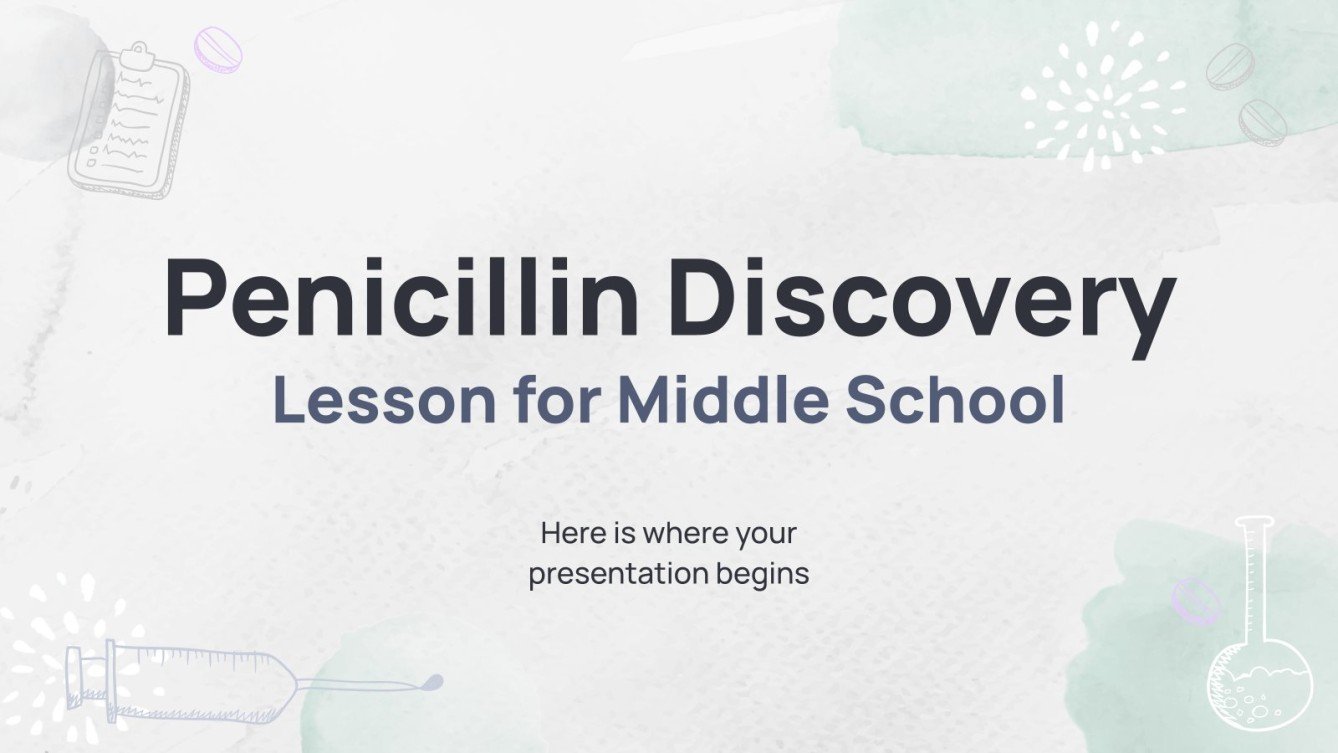 Penicillin Discovery
Lesson for Middle School

Here is where your presentation begins